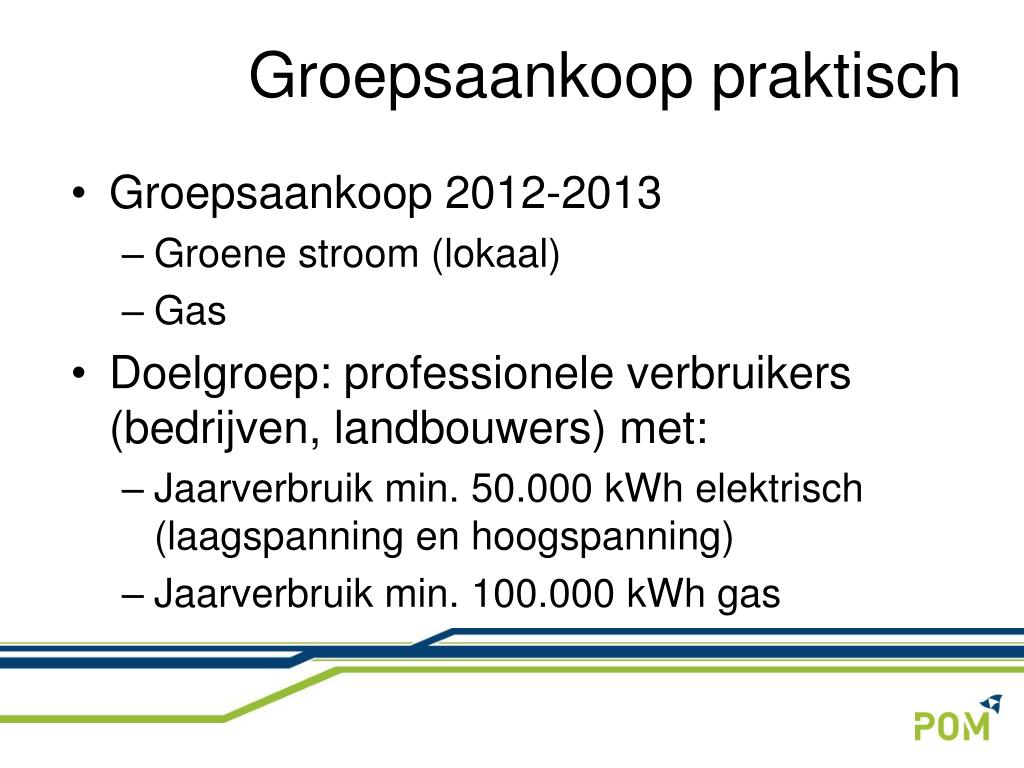 Groepsaankoop praktisch

• Groepsaankoop 2012-2013
– Groene stroom (lokaal)
– Gas

• Doelgroep: professionele verbruikers (bedrijven, landbouwers) met:
– Jaarverbruik min. 50.000 kWh elektrisch (laagspanning en hoogspanning)
– Jaarverbruik min. 100.000 kWh gas

POM